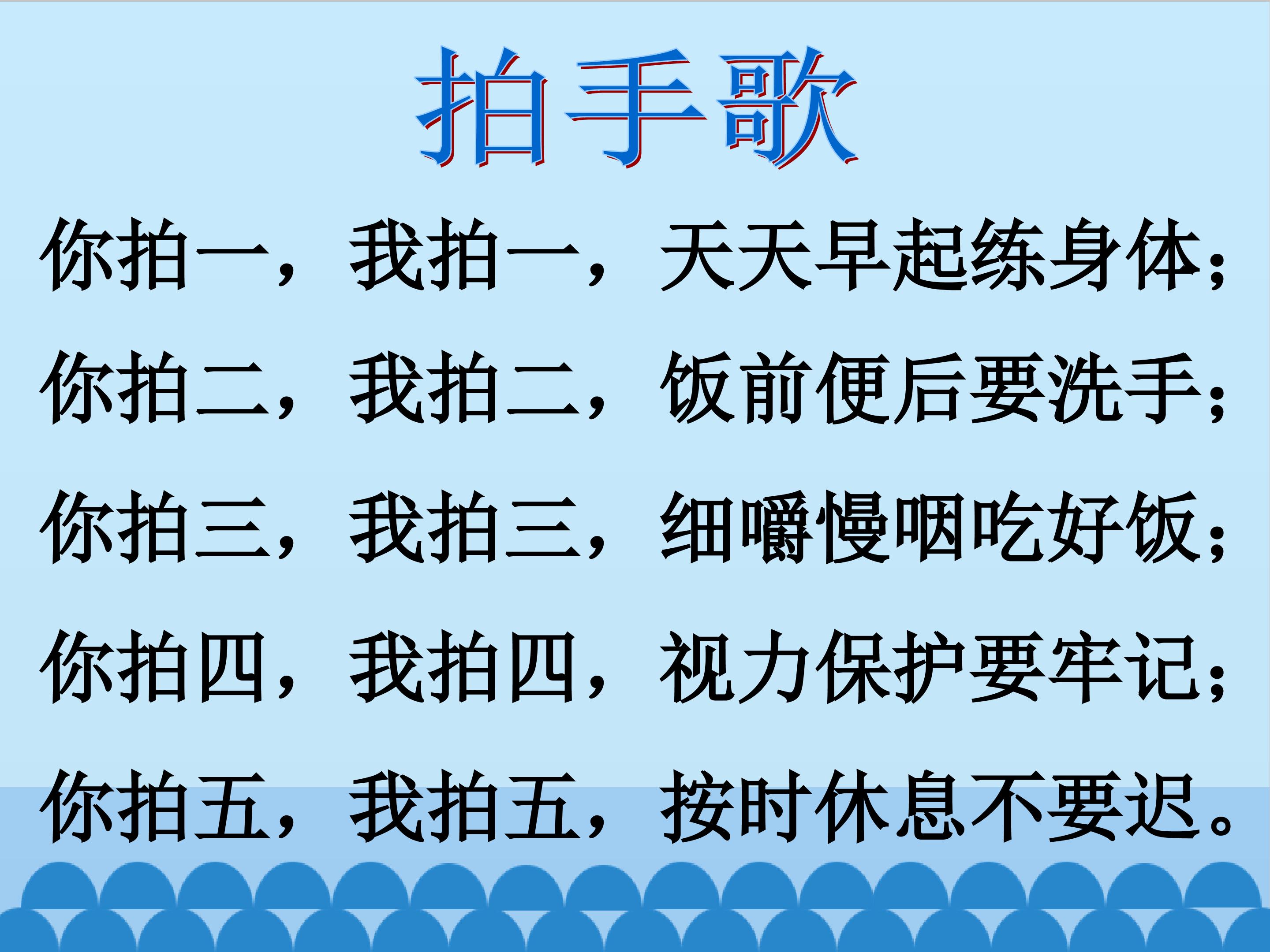 拍手歌

你拍一，我拍一，天天早起练身体；

你拍二，我拍二，饭前便后要洗手；

你拍三，我拍三，细嚼慢咽吃好饭；

你拍四，我拍四，视力保护要牢记；

你拍五，我拍五，按时休息不要迟。